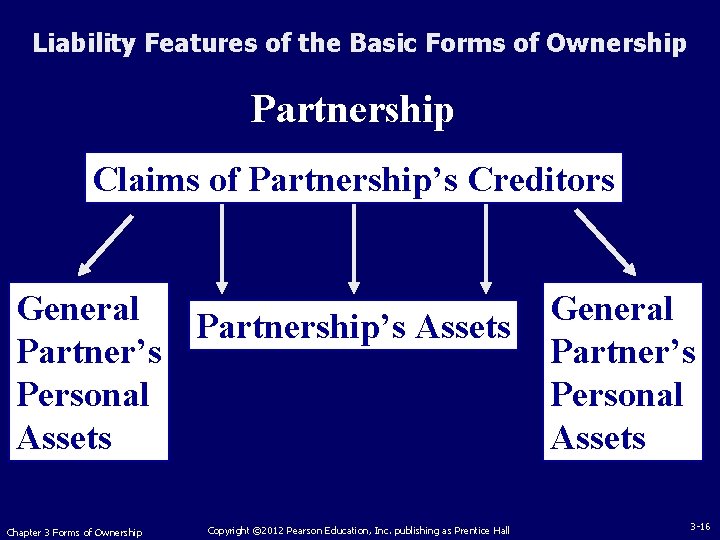 Liability Features of the Basic Forms of Ownership

Partnership

Claims of Partnership's Creditors

General Partner's Personal Assets

Partnership's Assets

General Partner's Personal Assets

Chapter 3 Forms of Ownership

Copyright ©2012 Pearson Education, Inc. publishing as Prentice Hall

3-16